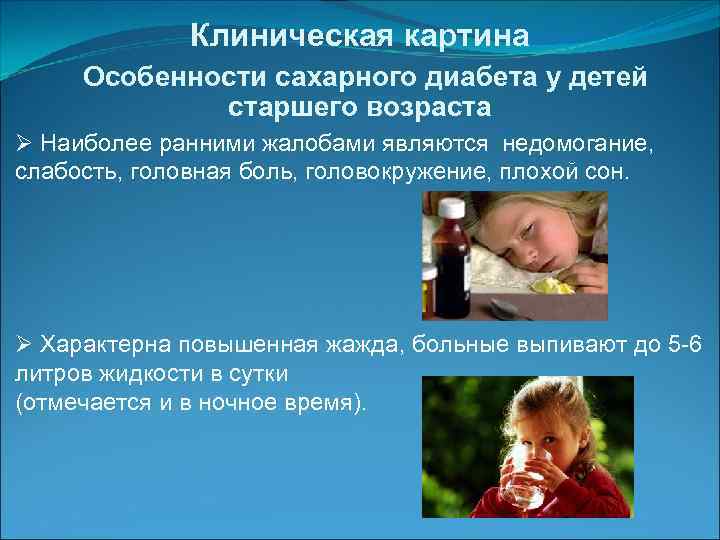 Клиническая картина

Особенности сахарного диабета у детей старшего возраста

➢ Наиболее ранними жалобами являются недомогание, слабость, головная боль, головокружение, плохой сон.

➢ Характерна повышенная жажда, больные выпивают до 5-6 литров жидкости в сутки
(отмечается и в ночное время).